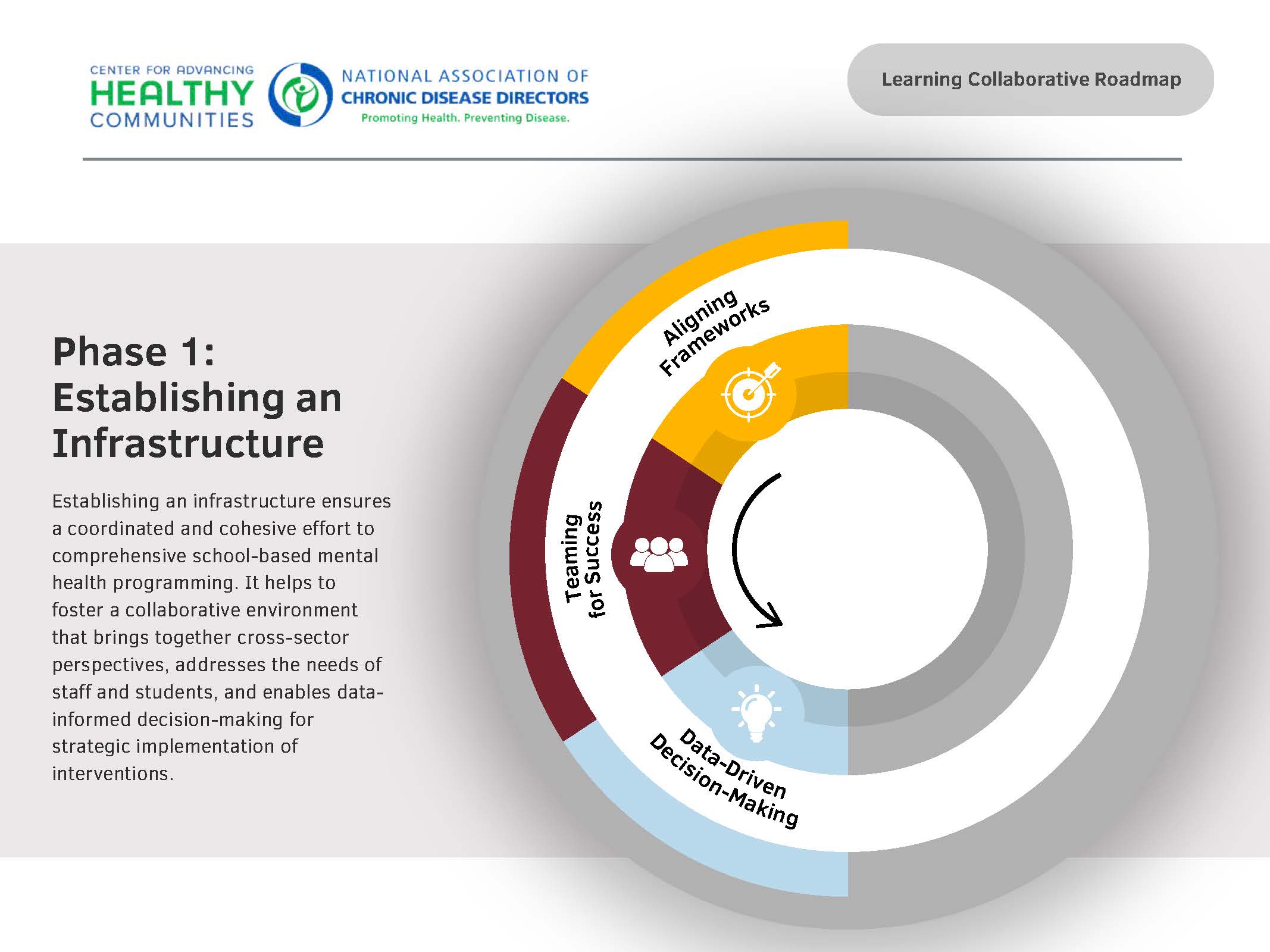 CENTER FOR ADVANCING
HEALTHY
COMMUNITIES

NATIONAL ASSOCIATION OF
CHRONIC DISEASE DIRECTORS
Promoting Health. Preventing Disease.

Learning Collaborative Roadmap

Phase 1:
Establishing an Infrastructure

Establishing an infrastructure ensures a coordinated and cohesive effort to comprehensive school-based mental health programming. It helps to foster a collaborative environment that brings together cross-sector perspectives, addresses the needs of staff and students, and enables data-informed decision-making for strategic implementation of interventions.

Aligning Frameworks

Teaming for Success

Data-Driven Decision-Making